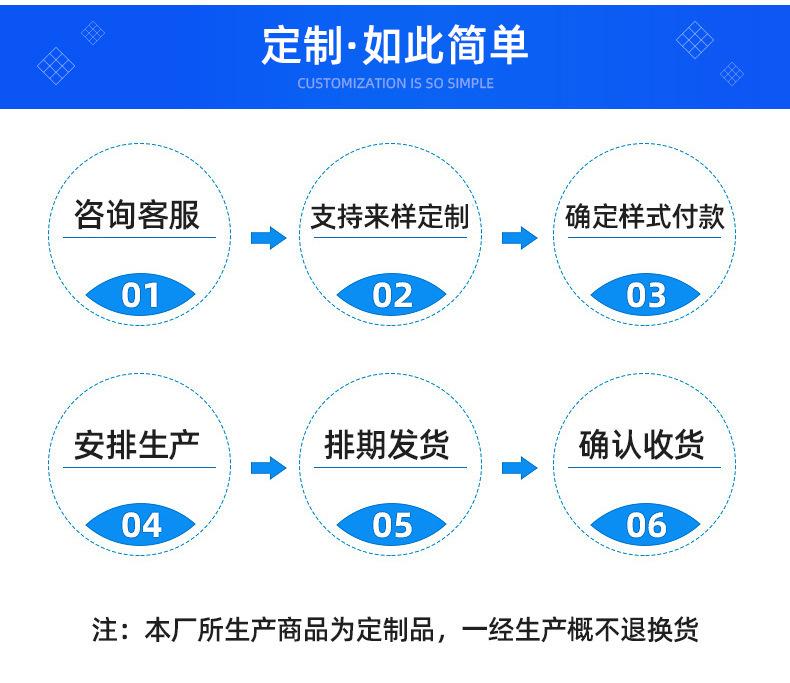 定制·如此简单
CUSTOMIZATION IS SO SIMPLE

咨询客服
01

支持来样定制
02

确定样式付款
03

安排生产
04

排期发货
05

确认收货
06

注：本厂所生产商品为定制品，一经生产概不退换货